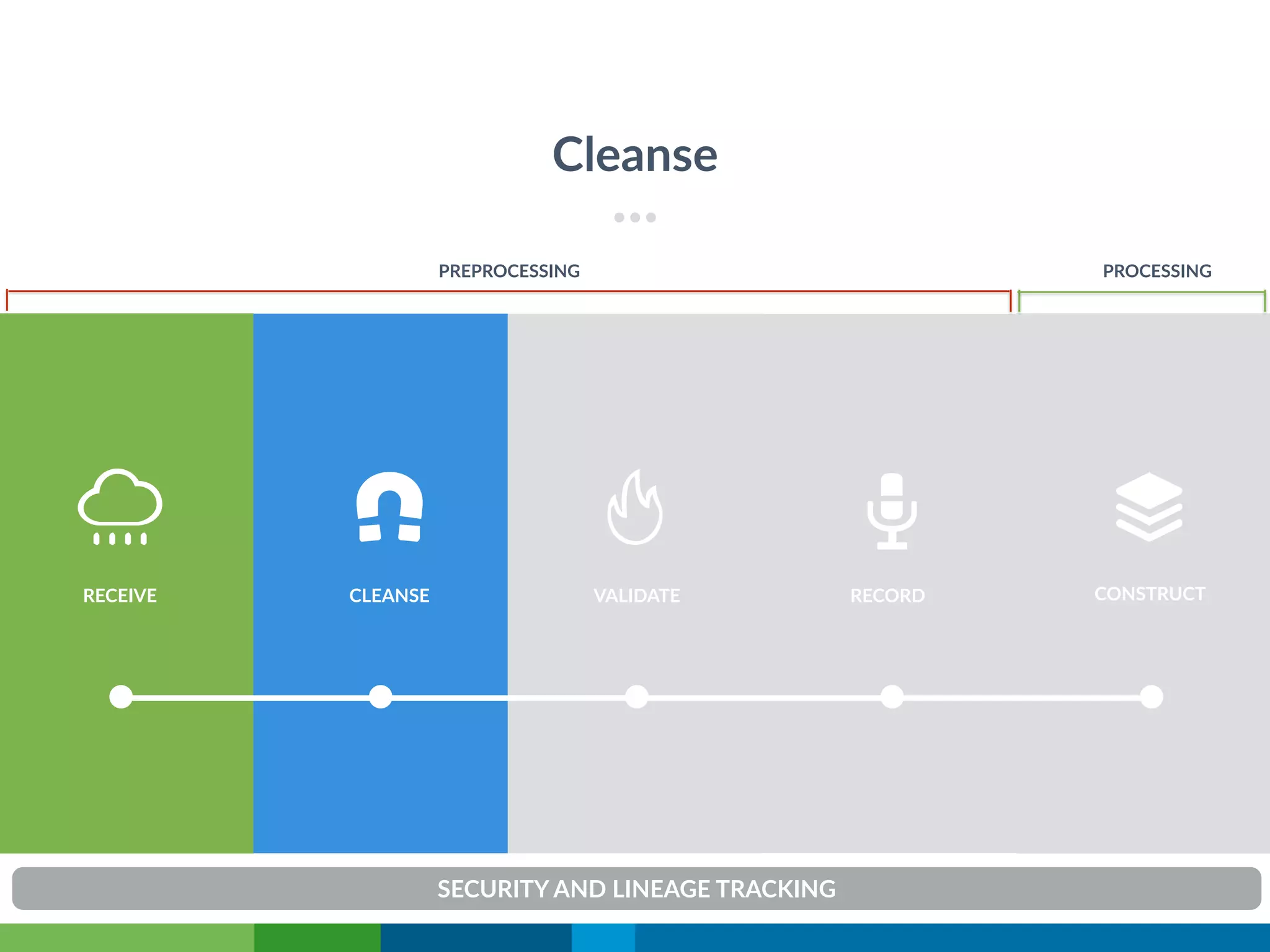 Cleanse

PREPROCESSING

PROCESSING

RECEIVE

CLEANSE

VALIDATE

RECORD

CONSTRUCT

SECURITY AND LINEAGE TRACKING